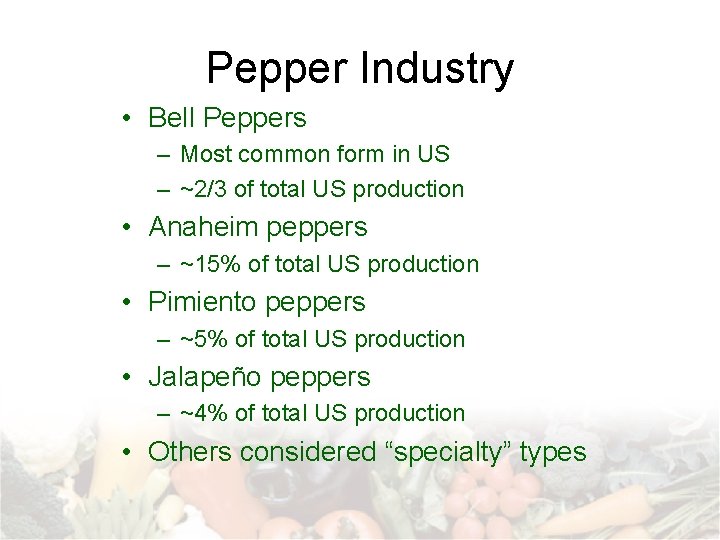 Pepper Industry

• Bell Peppers
  – Most common form in US
  – ~2/3 of total US production
• Anaheim peppers
  – ~15% of total US production
• Pimiento peppers
  – ~5% of total US production
• Jalapeño peppers
  – ~4% of total US production
• Others considered “specialty” types